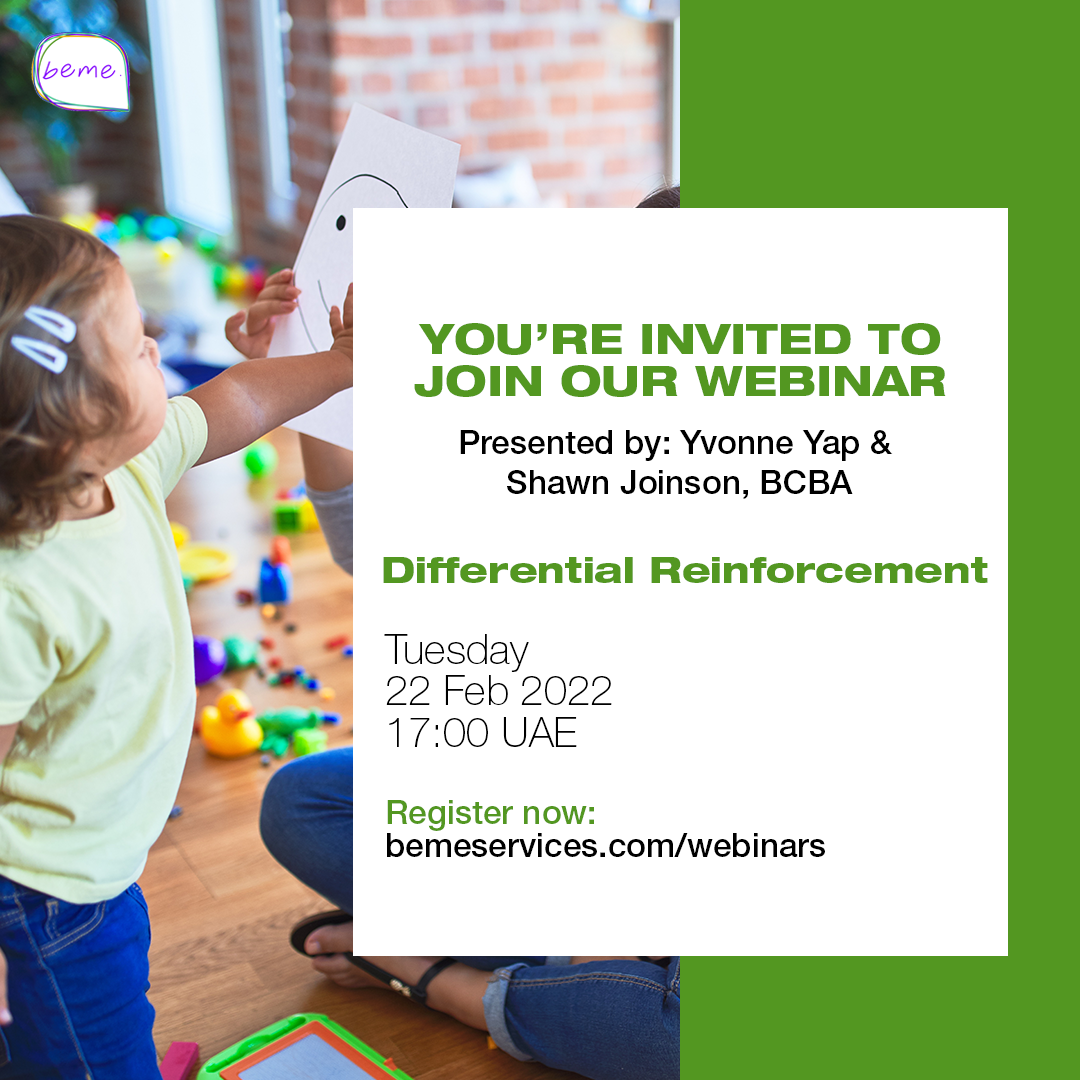 beme.

YOU'RE INVITED TO JOIN OUR WEBINAR

Presented by: Yvonne Yap & Shawn Joinson, BCBA

Differential Reinforcement

Tuesday
22 Feb 2022
17:00 UAE

Register now:
bemeservices.com/webinars